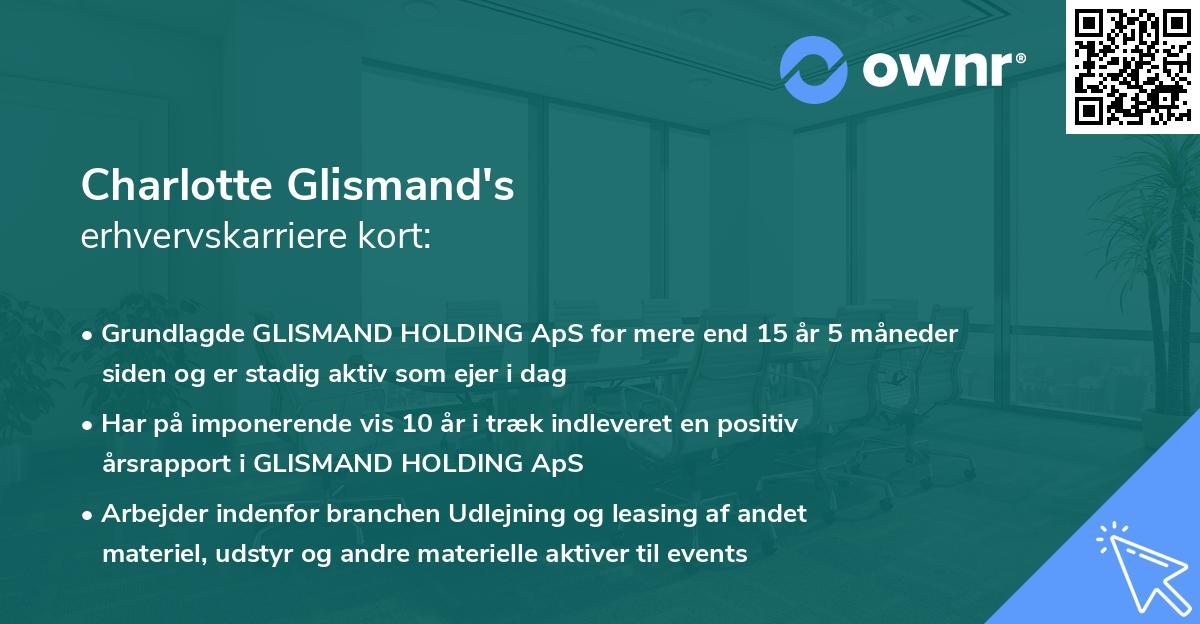 ownr®

Charlotte Glismand's
erhvervskarriere kort:

• Grundlagde GLISMAND HOLDING ApS for mere end 15 år 5 måneder siden og er stadig aktiv som ejer i dag

• Har på imponerende vis 10 år i træk indleveret en positiv årsrapport i GLISMAND HOLDING ApS

• Arbejder indenfor branchen Udlejning og leasing af andet materiel, udstyr og andre materielle aktiver til events